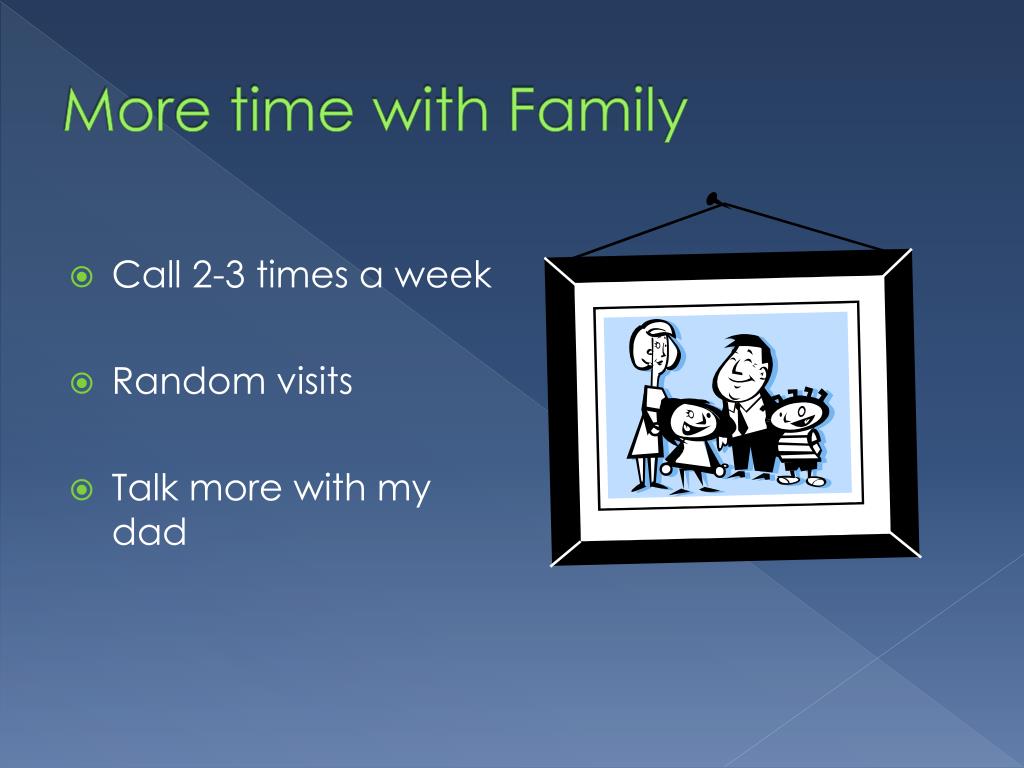 More time with Family

Call 2-3 times a week

Random visits

Talk more with my dad